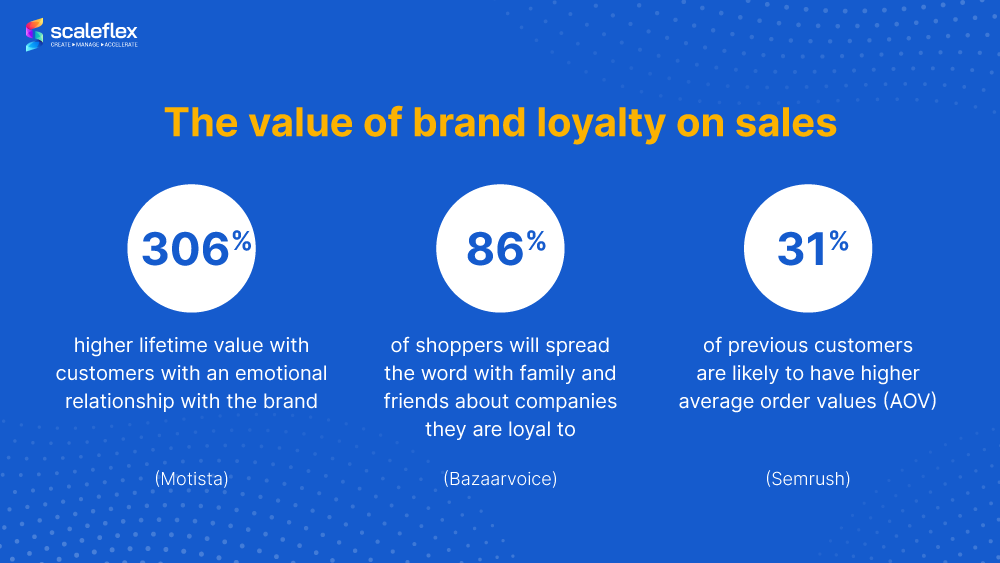 scaleflex
CREATE ▸ MANAGE ▸ ACCELERATE

The value of brand loyalty on sales

306%

higher lifetime value with customers with an emotional relationship with the brand

(Motista)

86%

of shoppers will spread the word with family and friends about companies they are loyal to

(Bazaarvoice)

31%

of previous customers are likely to have higher average order values (AOV)

(Semrush)